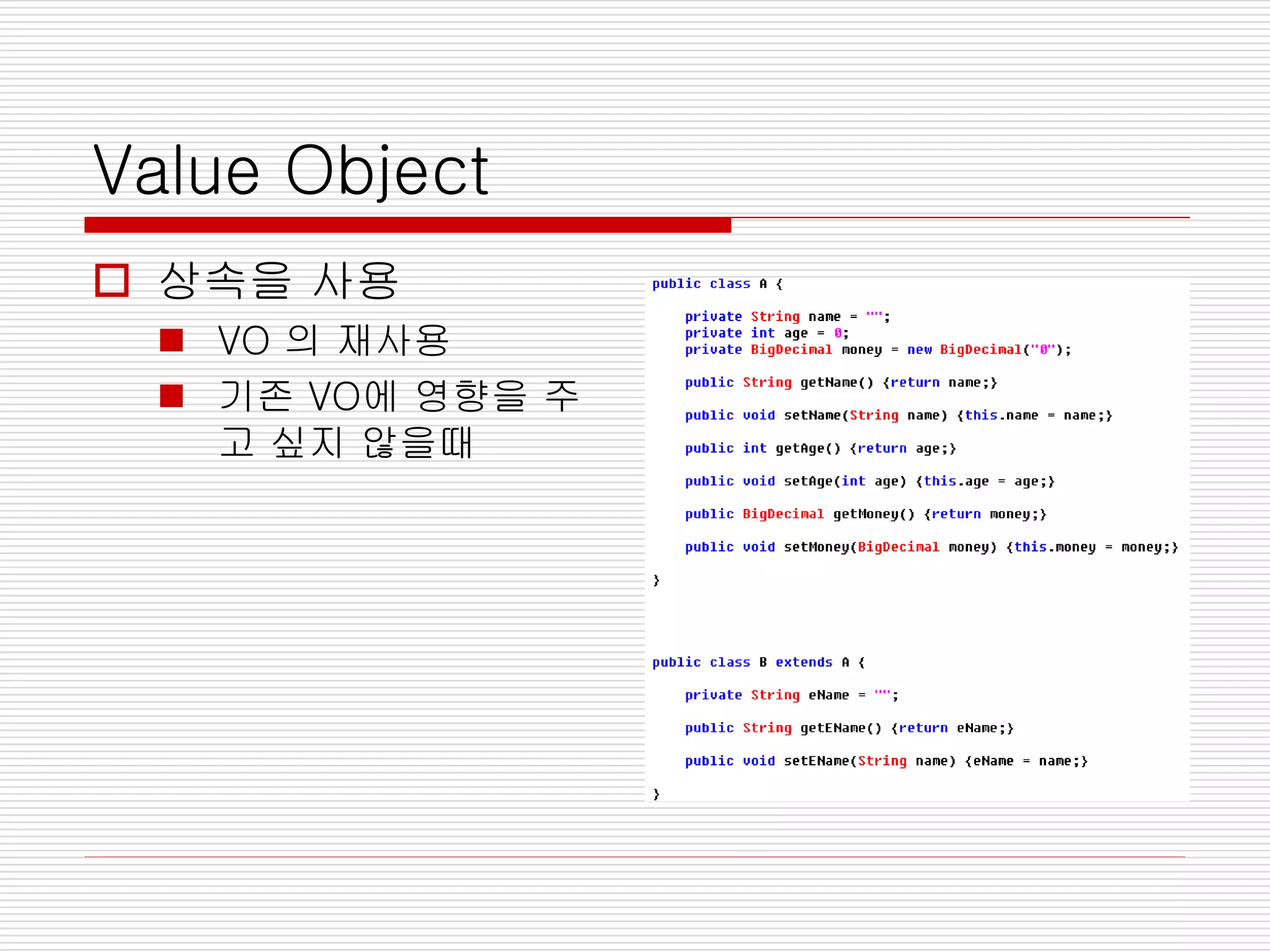 Value Object

상속을 사용

VO 의 재사용

기존 VO에 영향을 주고 싶지 않을때

public class A {

    private String name = "";
    private int age = 0;
    private BigDecimal money = new BigDecimal("0");

    public String getName() {return name;}

    public void setName(String name) {this.name = name;}

    public int getAge() {return age;}

    public void setAge(int age) {this.age = age;}

    public BigDecimal getMoney() {return money;}

    public void setMoney(BigDecimal money) {this.money = money;}

}

public class B extends A {

    private String eName = "";

    public String getEName() {return eName;}

    public void setEName(String name) {eName = name;}

}